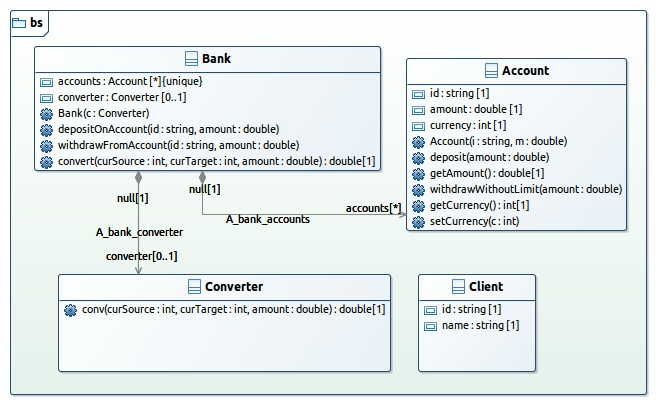 bs

Bank
accounts : Account [*]{unique}
converter : Converter [0..1]
Bank(c : Converter)
depositOnAccount(id : string, amount : double)
withdrawFromAccount(id : string, amount : double)
convert(curSource : int, curTarget : int, amount : double) : double[1]

Account
id : string [1]
amount : double [1]
currency : int [1]
Account(i : string, m : double)
deposit(amount : double)
getAmount() : double[1]
withdrawWithoutLimit(amount : double)
getCurrency() : int[1]
setCurrency(c : int)

null[1]
null[1]
accounts[*]
A_bank_accounts
A_bank_converter
converter[0..1]

Converter
conv(curSource : int, curTarget : int, amount : double) : double[1]

Client
id : string [1]
name : string [1]